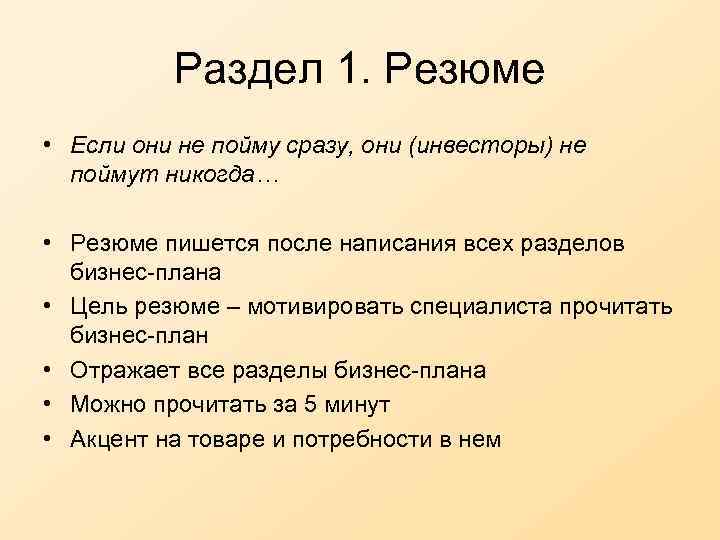 Раздел 1. Резюме

• Если они не пойму сразу, они (инвесторы) не поймут никогда…

• Резюме пишется после написания всех разделов бизнес-плана
• Цель резюме – мотивировать специалиста прочитать бизнес-план
• Отражает все разделы бизнес-плана
• Можно прочитать за 5 минут
• Акцент на товаре и потребности в нем